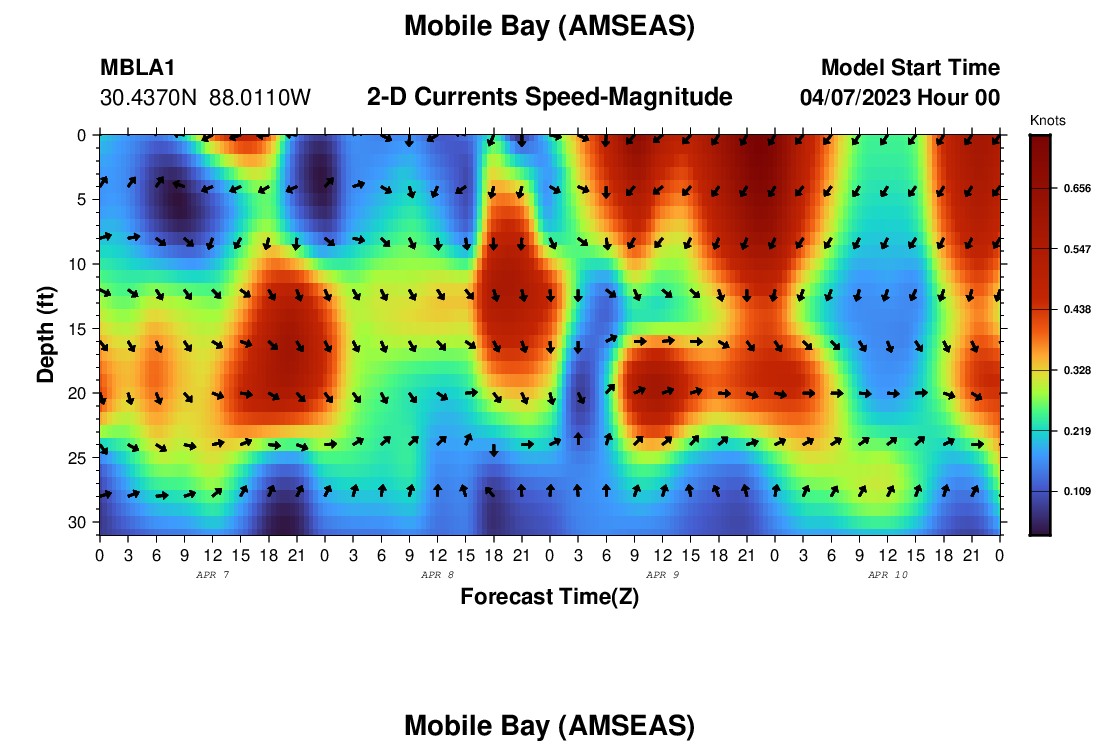 Mobile Bay (AMSEAS)

MBLA1
30.4370N 88.0110W

2-D Currents Speed-Magnitude

Model Start Time
04/07/2023 Hour 00

Knots
0.656
0.547
0.438
0.328
0.219
0.109

Depth (ft)
0
5
10
15
20
25
30

0 3 6 9 12 15 18 21 0 3 6 9 12 15 18 21 0 3 6 9 12 15 18 21 0 3 6 9 12 15 18 21 0
APR 7
APR 8
APR 9
APR 10

Forecast Time(Z)

Mobile Bay (AMSEAS)